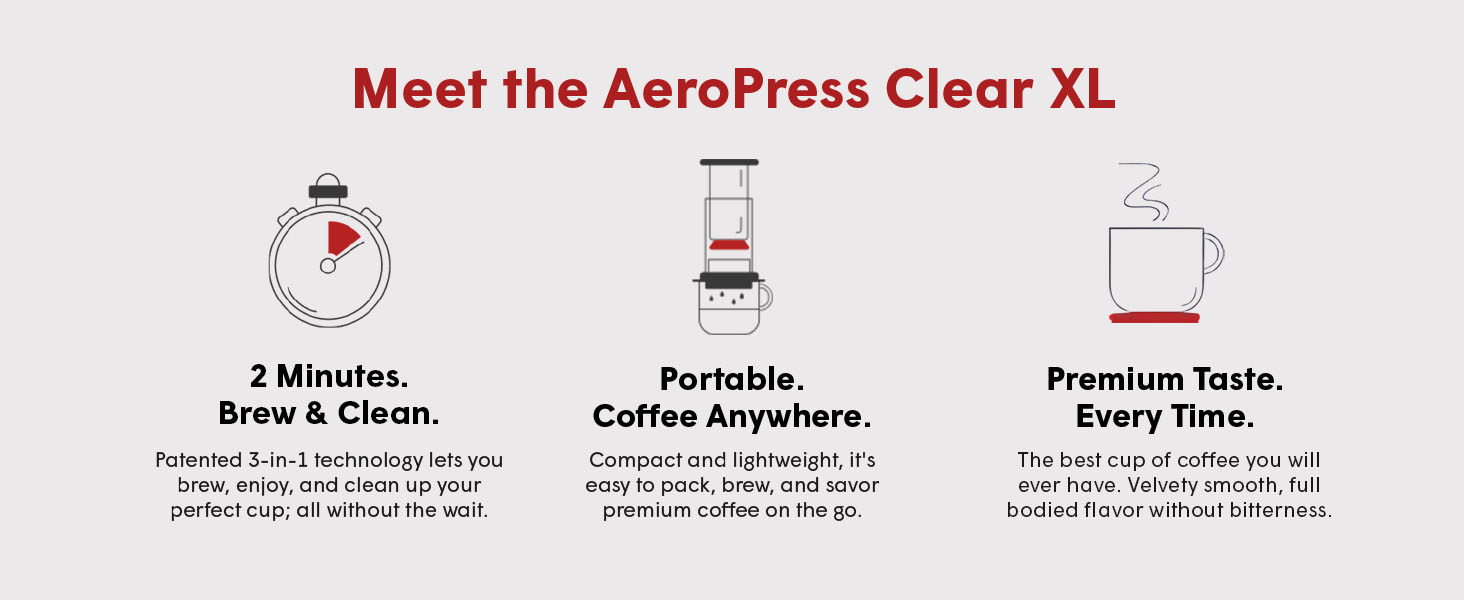 Meet the AeroPress Clear XL

2 Minutes.
Brew & Clean.

Patented 3-in-1 technology lets you brew, enjoy, and clean up your perfect cup; all without the wait.

Portable.
Coffee Anywhere.

Compact and lightweight, it's easy to pack, brew, and savor premium coffee on the go.

Premium Taste.
Every Time.

The best cup of coffee you will ever have. Velvety smooth, full bodied flavor without bitterness.